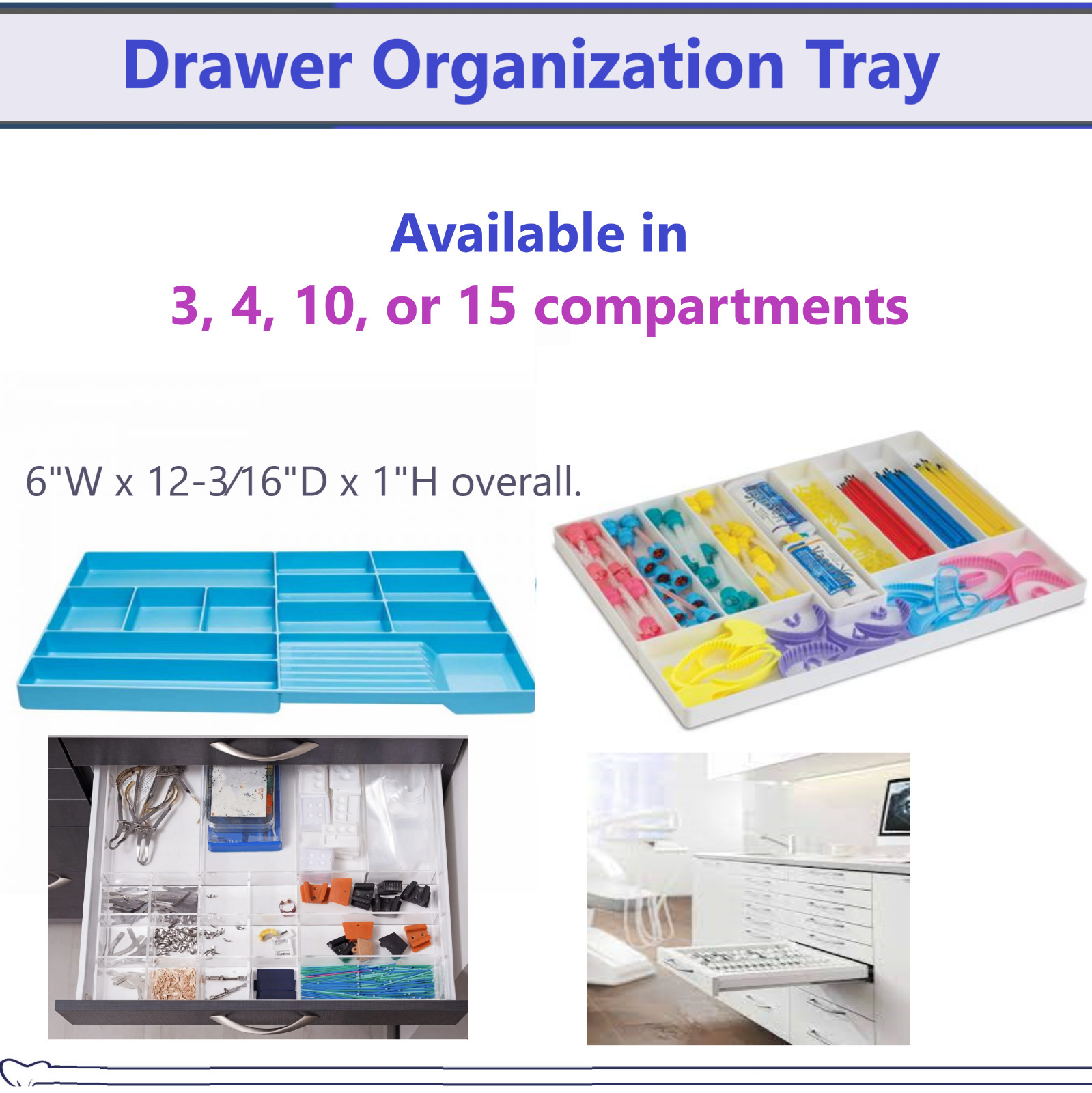 Drawer Organization Tray

Available in
3, 4, 10, or 15 compartments

6"W x 12-3⁄16"D x 1"H overall.